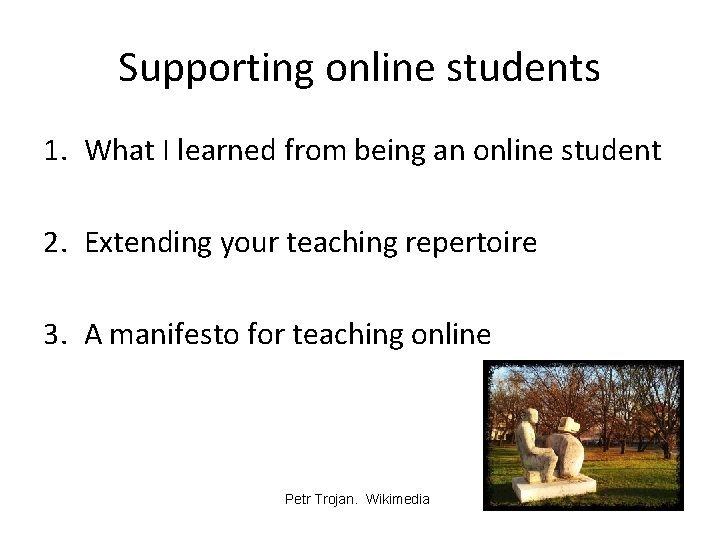 Supporting online students

1. What I learned from being an online student

2. Extending your teaching repertoire

3. A manifesto for teaching online

Petr Trojan. Wikimedia